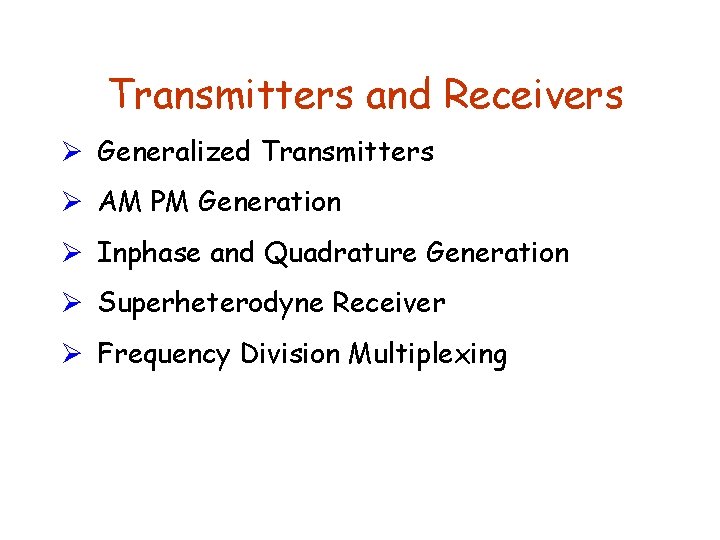 Transmitters and Receivers

➢ Generalized Transmitters

➢ AM PM Generation

➢ Inphase and Quadrature Generation

➢ Superheterodyne Receiver

➢ Frequency Division Multiplexing